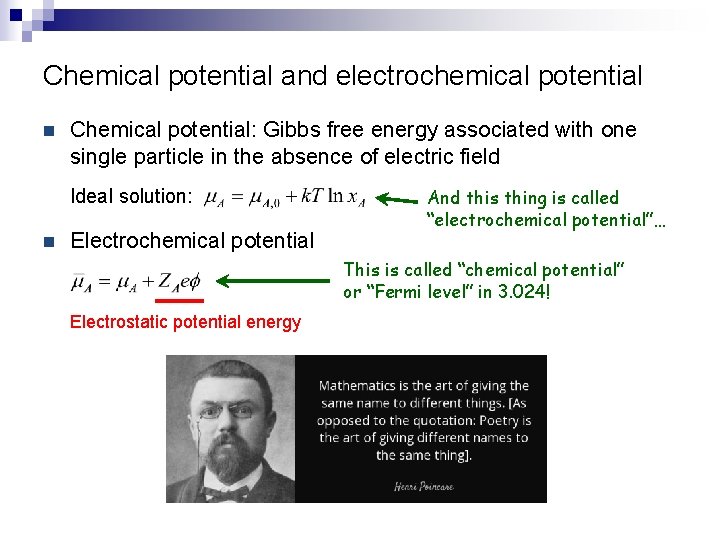 Chemical potential and electrochemical potential

Chemical potential: Gibbs free energy associated with one single particle in the absence of electric field

Ideal solution: $\mu_A = \mu_{A,0} + kT \ln x_A$

And this thing is called "electrochemical potential"...

Electrochemical potential

$\bar{\mu}_A = \mu_A + Z_A e\phi$

This is called "chemical potential" or "Fermi level" in 3.024!

Electrostatic potential energy

Mathematics is the art of giving the same name to different things. [As opposed to the quotation: Poetry is the art of giving different names to the same thing].

Henri Poincare